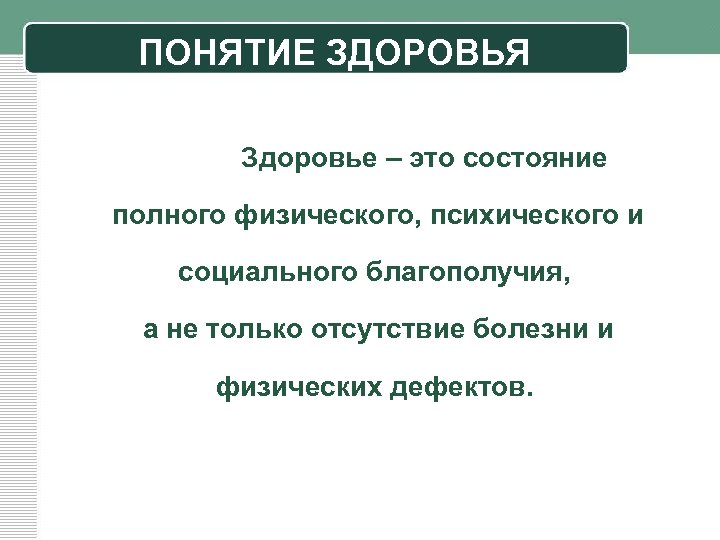 ПОНЯТИЕ ЗДОРОВЬЯ

Здоровье – это состояние полного физического, психического и социального благополучия, а не только отсутствие болезни и физических дефектов.